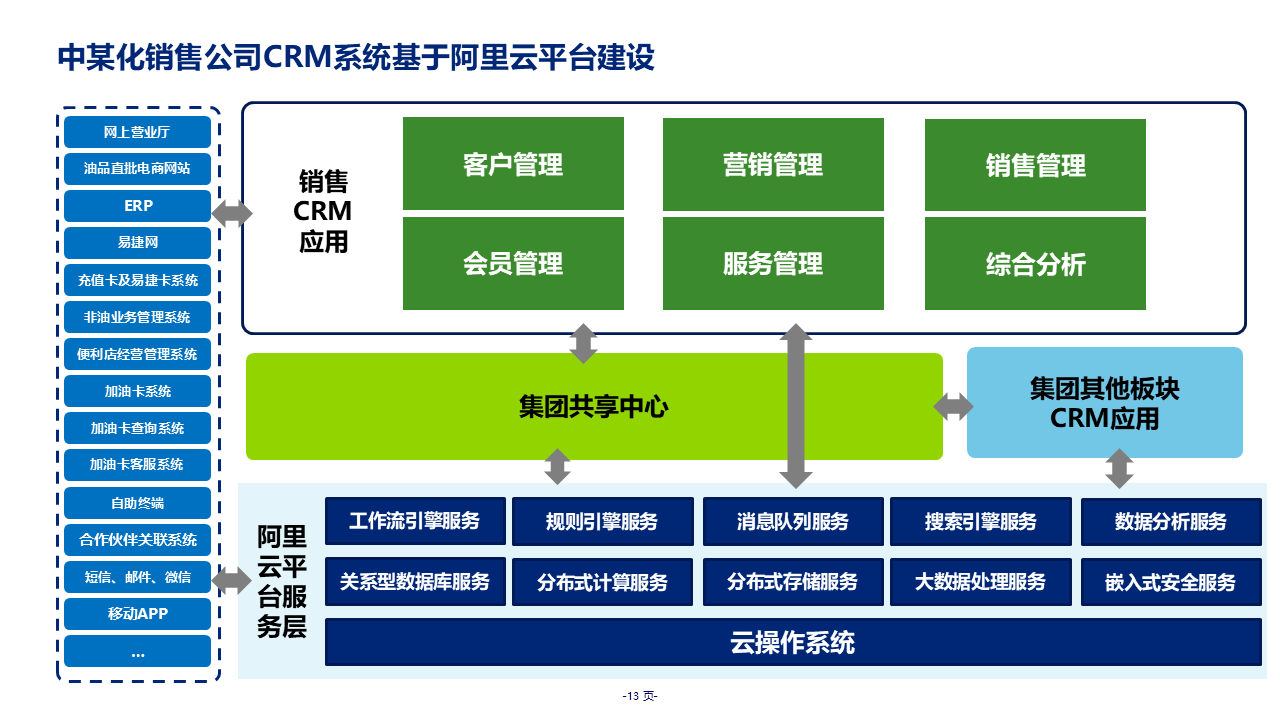 中某化销售公司CRM系统基于阿里云平台建设

网上营业厅
油品直批电商网站
ERP
易捷网
充值卡及易捷卡系统
非油业务管理系统
便利店经营管理系统
加油卡系统
加油卡查询系统
加油卡客服系统
自助终端
合作伙伴关联系统
短信、邮件、微信
移动APP
...

销售CRM应用

客户管理
营销管理
销售管理
会员管理
服务管理
综合分析

集团共享中心

集团其他板块CRM应用

阿里云平台服务层

工作流引擎服务
规则引擎服务
消息队列服务
搜索引擎服务
数据分析服务
关系型数据库服务
分布式计算服务
分布式存储服务
大数据处理服务
嵌入式安全服务
云操作系统

-13 页-